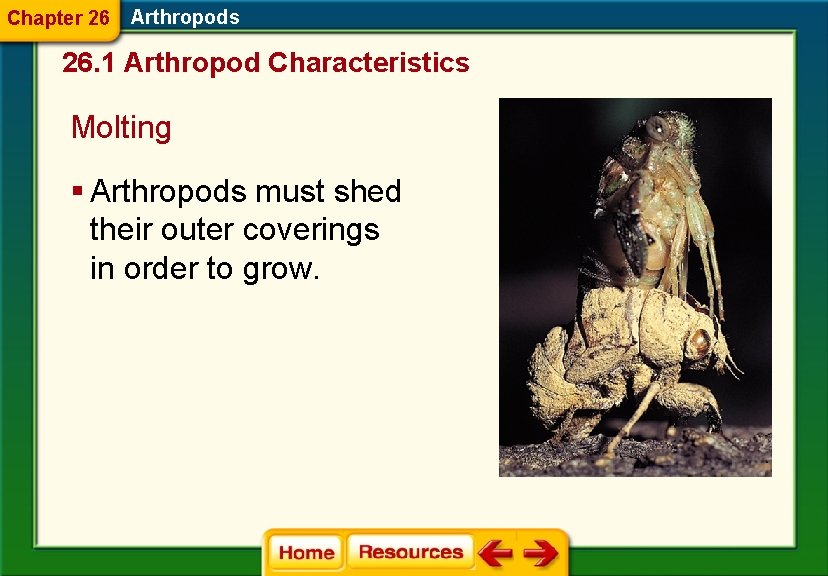 Chapter 26 Arthropods

26.1 Arthropod Characteristics

Molting

▪ Arthropods must shed their outer coverings in order to grow.

Home Resources